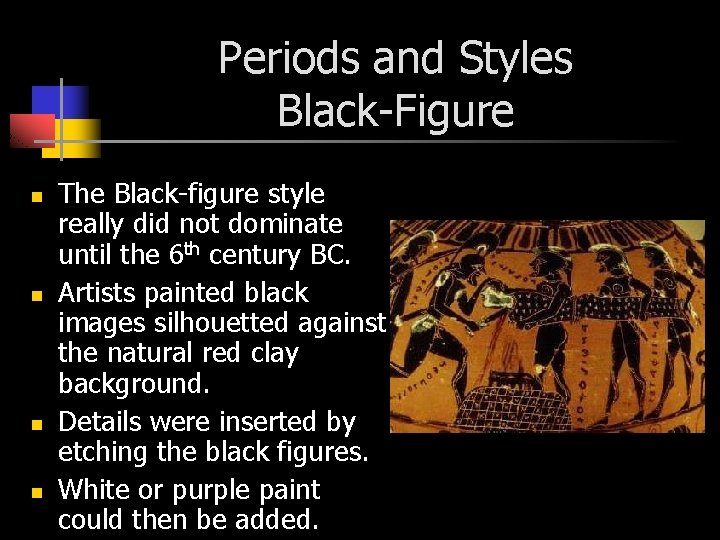 Periods and Styles
Black-Figure

- The Black-figure style really did not dominate until the 6$^{th}$ century BC.
- Artists painted black images silhouetted against the natural red clay background.
- Details were inserted by etching the black figures.
- White or purple paint could then be added.